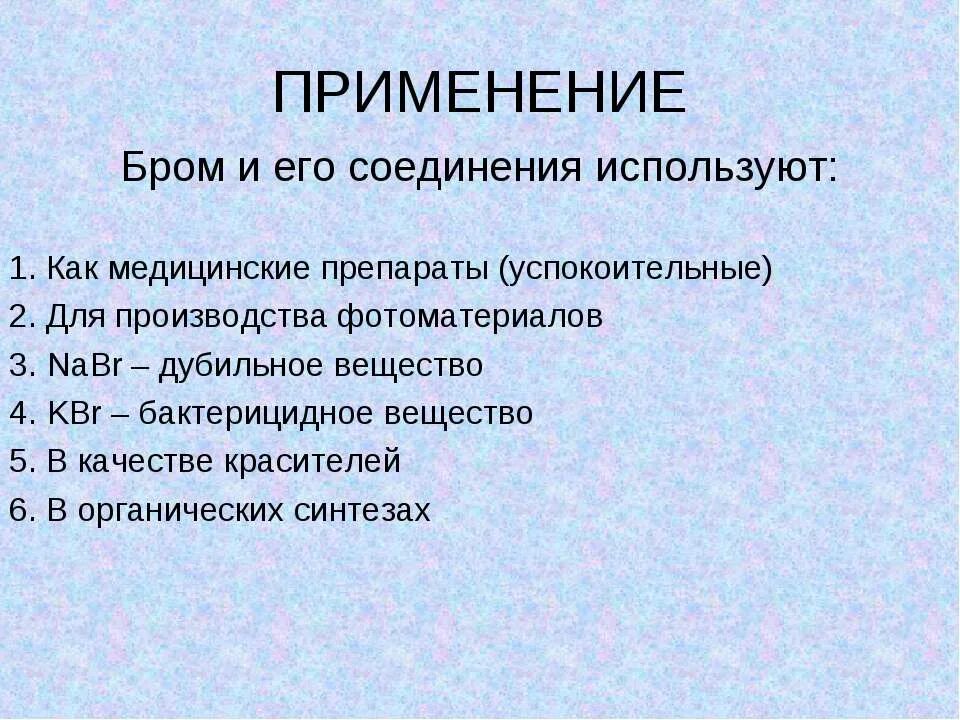 ПРИМЕНЕНИЕ

Бром и его соединения используют:

1. Как медицинские препараты (успокоительные)
2. Для производства фотоматериалов
3. $NaBr$ – дубильное вещество
4. $KBr$ – бактерицидное вещество
5. В качестве красителей
6. В органических синтезах